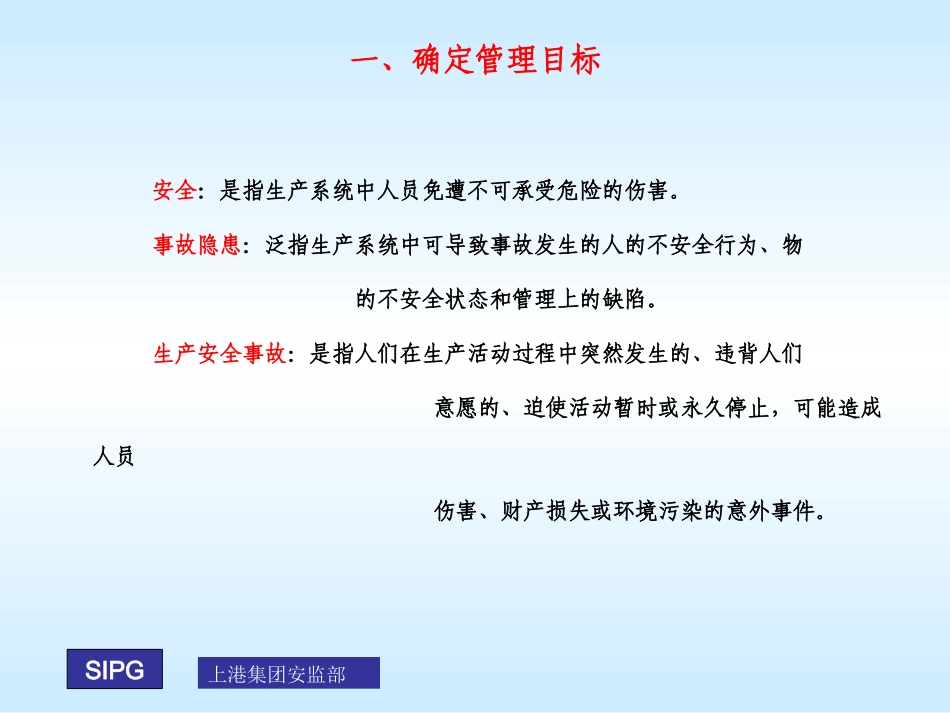 一、确定管理目标

安全：是指生产系统中人员免遭不可承受危险的伤害。

事故隐患：泛指生产系统中可导致事故发生的人的不安全行为、物的不安全状态和管理上的缺陷。

生产安全事故：是指人们在生产活动过程中突然发生的、违背人们意愿的、迫使活动暂时或永久停止，可能造成人员伤害、财产损失或环境污染的意外事件。

SIPG

上港集团安监部